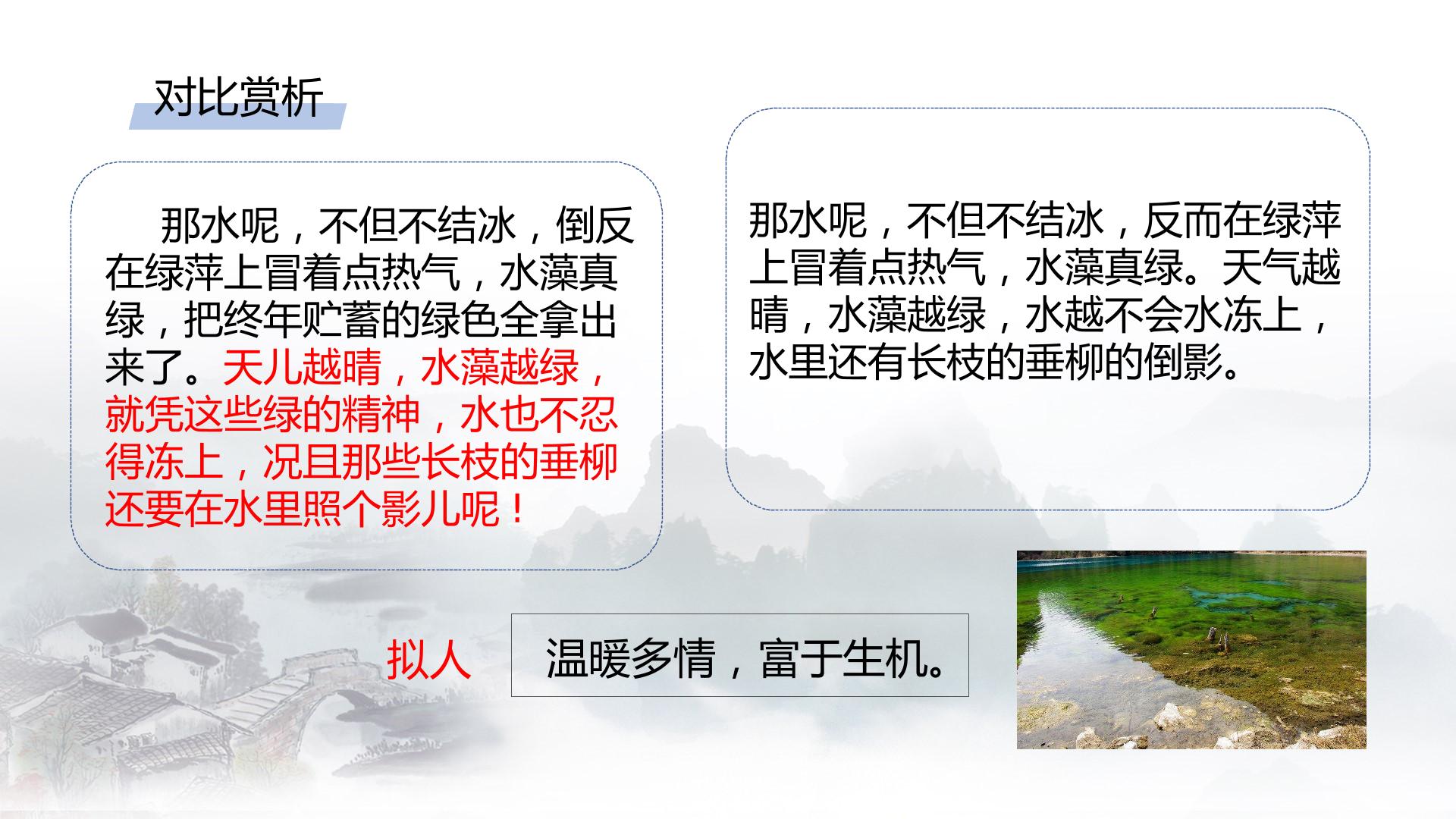 对比赏析

那水呢，不但不结冰，倒反在绿萍上冒着点热气，水藻真绿，把终年贮蓄的绿色全拿出来了。天儿越晴，水藻越绿，就凭这些绿的精神，水也不忍得冻上，况且那些长枝的垂柳还要在水里照个影儿呢！

那水呢，不但不结冰，反而在绿萍上冒着点热气，水藻真绿。天气越晴，水藻越绿，水越不会水冻上，水里还有长枝的垂柳的倒影。

拟人

温暖多情，富于生机。